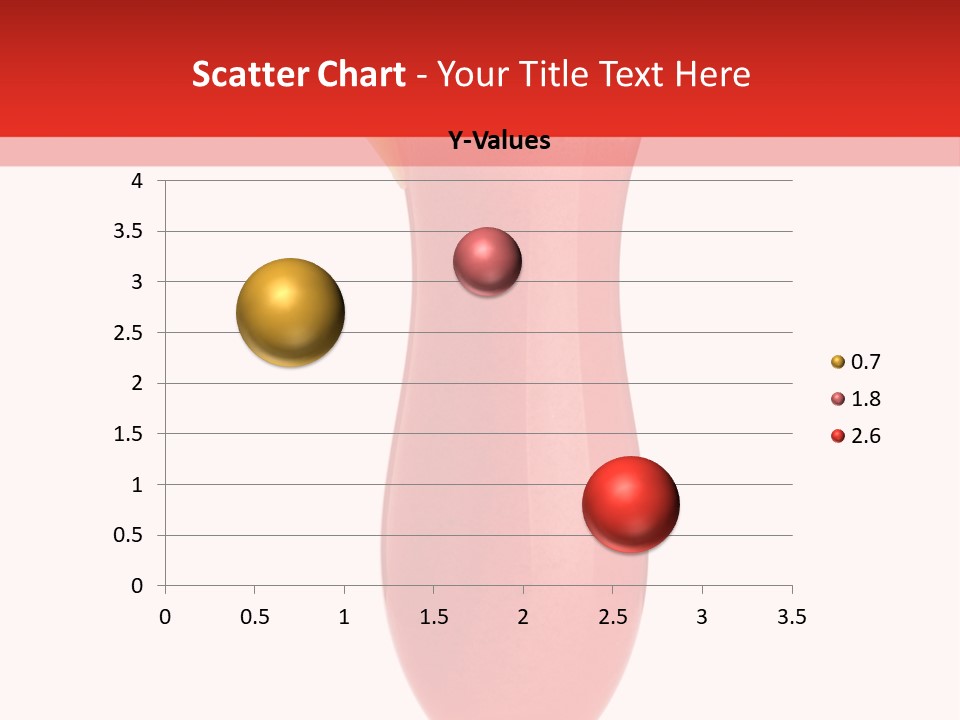 Scatter Chart - Your Title Text Here

Y-Values

4
3.5
3
2.5
2
1.5
1
0.5
0

0 0.5 1 1.5 2 2.5 3 3.5

0.7
1.8
2.6